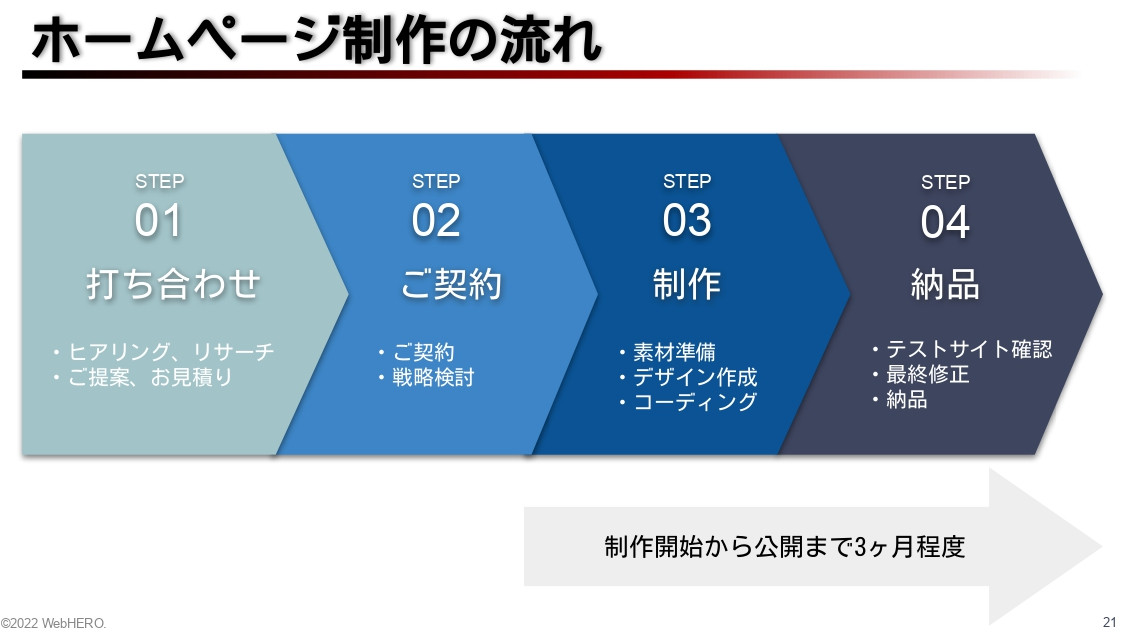 ホームページ制作の流れ

STEP
01
打ち合わせ
・ヒアリング、リサーチ
・ご提案、お見積り

STEP
02
ご契約
・ご契約
・戦略検討

STEP
03
制作
・素材準備
・デザイン作成
・コーディング

STEP
04
納品
・テストサイト確認
・最終修正
・納品

制作開始から公開まで3ヶ月程度

©2022 WebHERO.

21